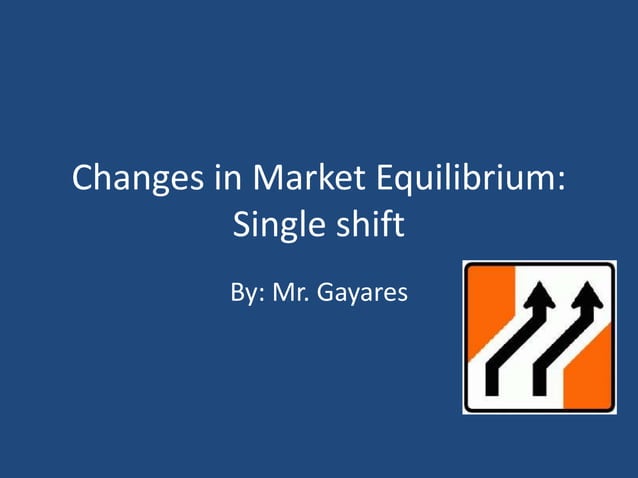 Changes in Market Equilibrium: Single shift

By: Mr. Gayares